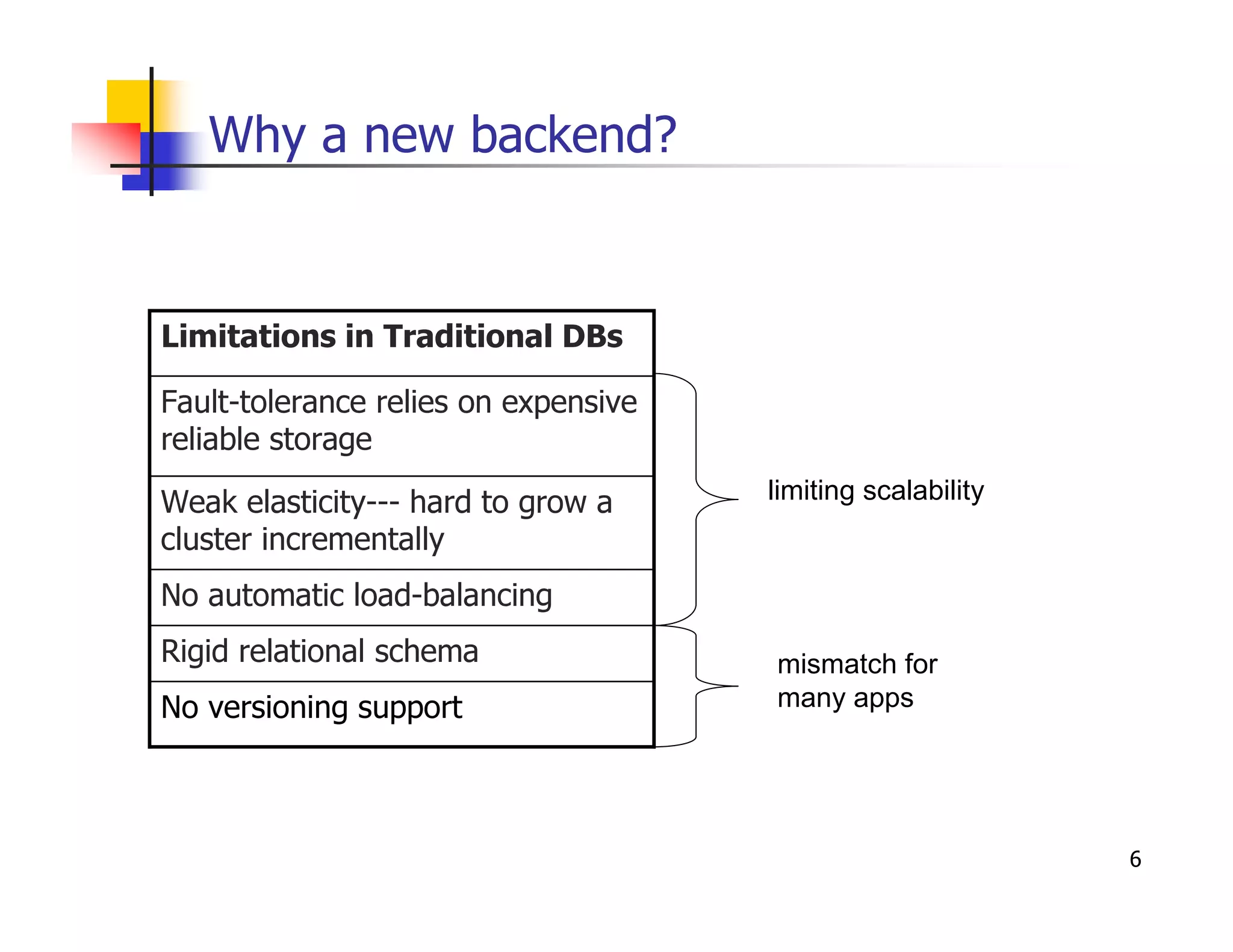 Why a new backend?

| Limitations in Traditional DBs |
|---|
| Fault-tolerance relies on expensive reliable storage |
| Weak elasticity--- hard to grow a cluster incrementally |
| No automatic load-balancing |
| Rigid relational schema |
| No versioning support |

limiting scalability

mismatch for many apps

6